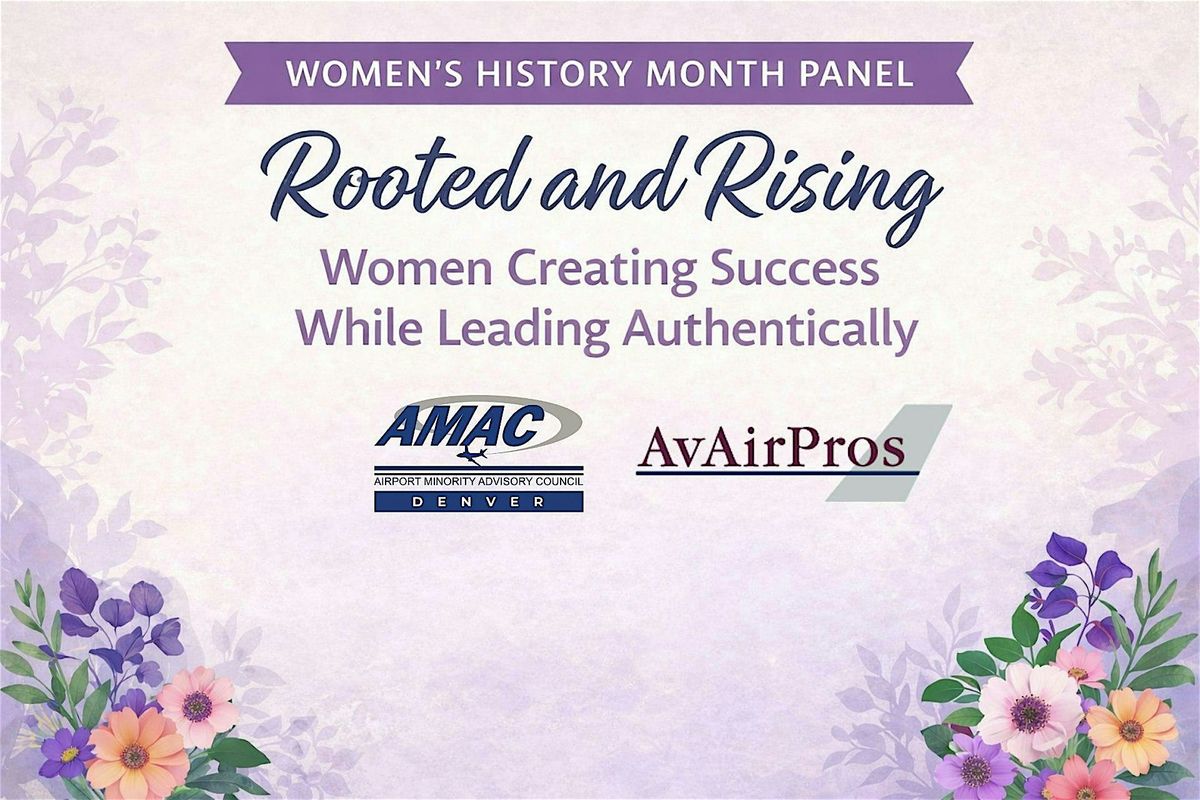 WOMEN'S HISTORY MONTH PANEL

Rooted and Rising

Women Creating Success While Leading Authentically

AMAC
AIRPORT MINORITY ADVISORY COUNCIL
DENVER

AvAirPros